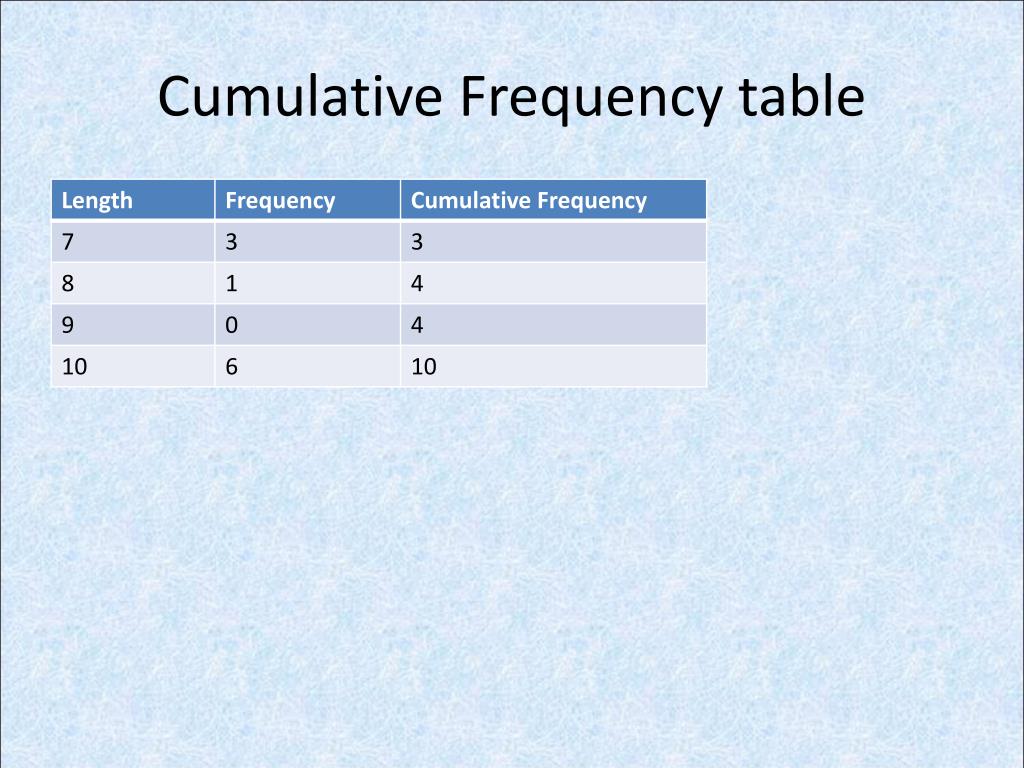 Cumulative Frequency table

| Length | Frequency | Cumulative Frequency |
|---|---|---|
| 7 | 3 | 3 |
| 8 | 1 | 4 |
| 9 | 0 | 4 |
| 10 | 6 | 10 |